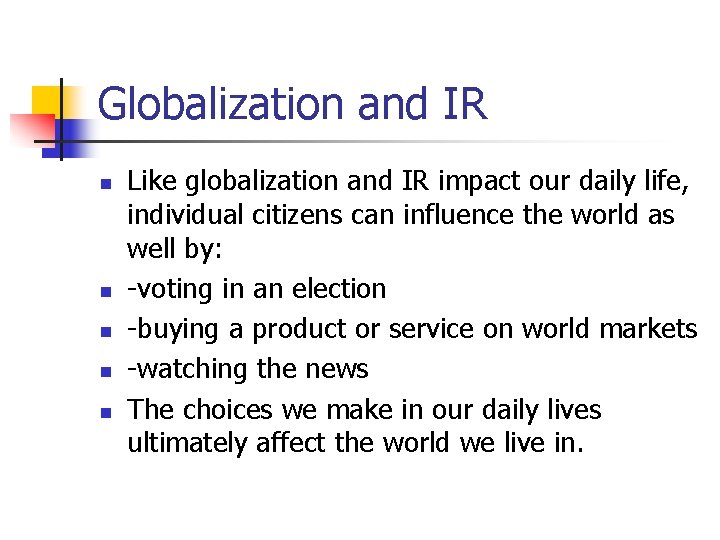 Globalization and IR

- Like globalization and IR impact our daily life, individual citizens can influence the world as well by:
- -voting in an election
- -buying a product or service on world markets
- -watching the news
- The choices we make in our daily lives ultimately affect the world we live in.